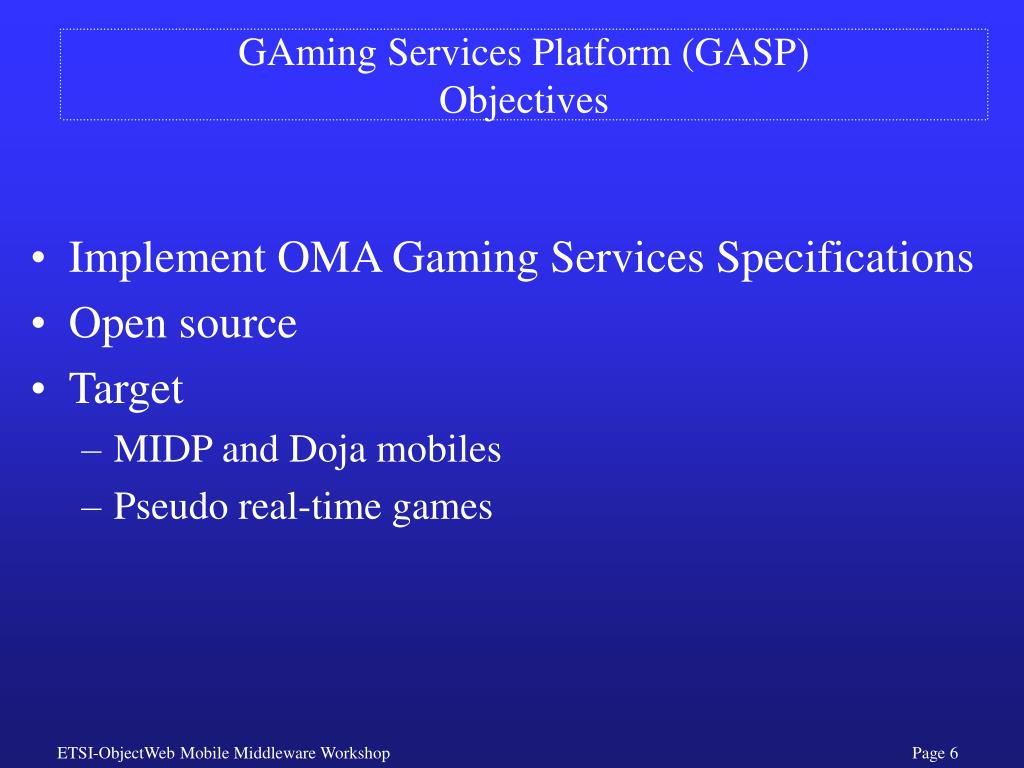 GAming Services Platform (GASP)
Objectives

• Implement OMA Gaming Services Specifications
• Open source
• Target
– MIDP and Doja mobiles
– Pseudo real-time games

ETSI-ObjectWeb Mobile Middleware Workshop

Page 6